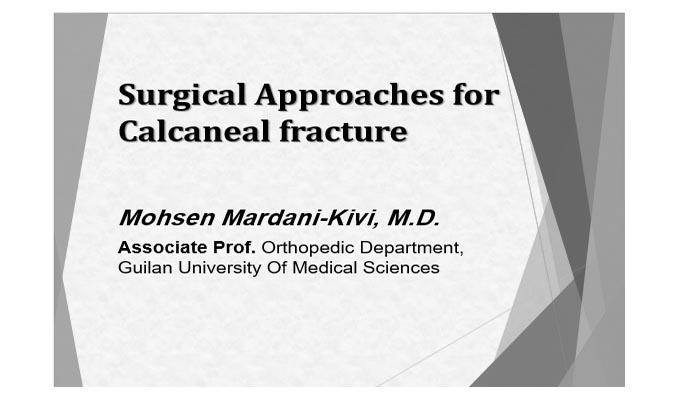 Surgical Approaches for Calcaneal fracture

Mohsen Mardani-Kivi, M.D.

Associate Prof. Orthopedic Department, Guilan University Of Medical Sciences